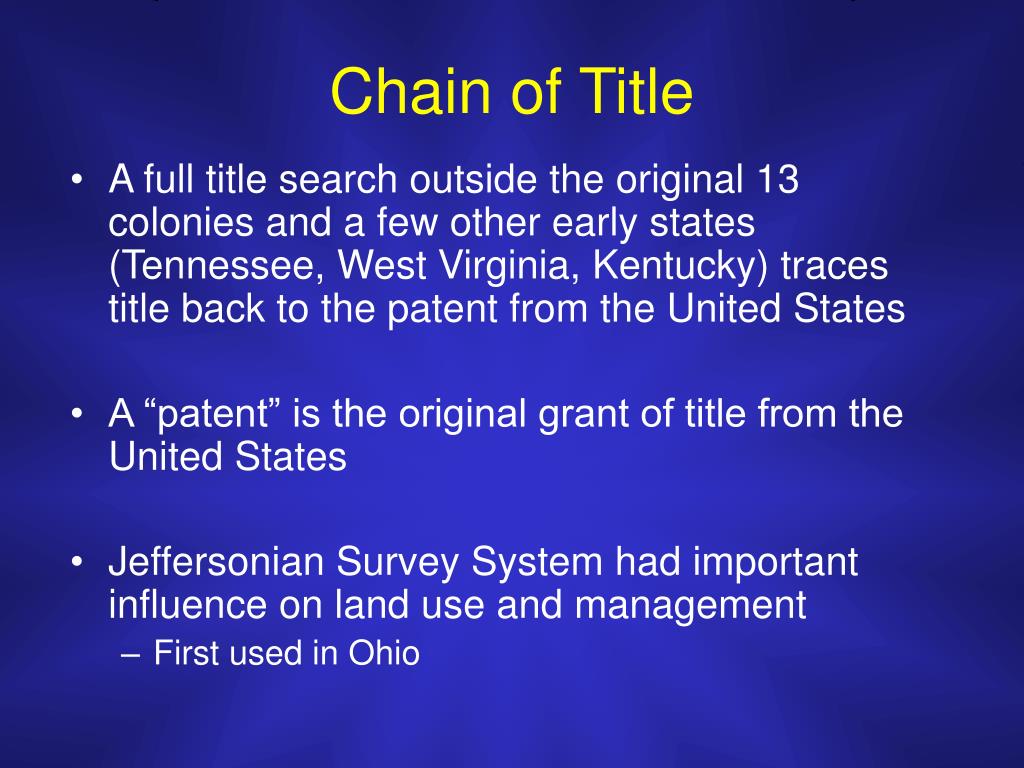 Chain of Title

• A full title search outside the original 13 colonies and a few other early states (Tennessee, West Virginia, Kentucky) traces title back to the patent from the United States

• A “patent” is the original grant of title from the United States

• Jeffersonian Survey System had important influence on land use and management
– First used in Ohio